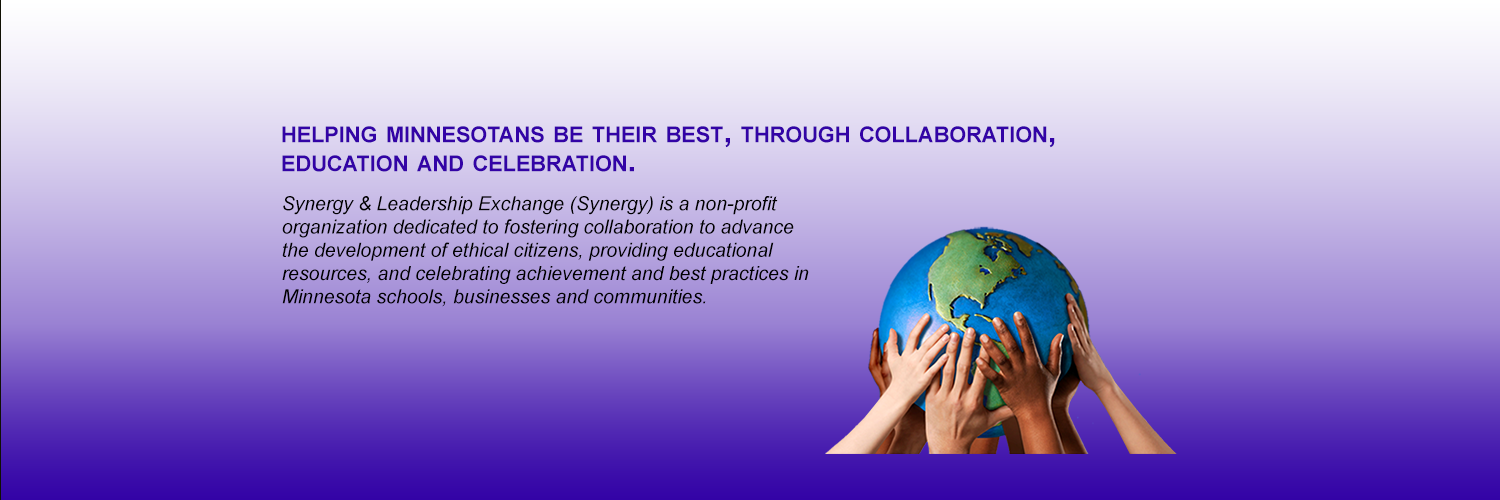 HELPING MINNESOTANS BE THEIR BEST, THROUGH COLLABORATION, EDUCATION AND CELEBRATION.

Synergy & Leadership Exchange (Synergy) is a non-profit organization dedicated to fostering collaboration to advance the development of ethical citizens, providing educational resources, and celebrating achievement and best practices in Minnesota schools, businesses and communities.